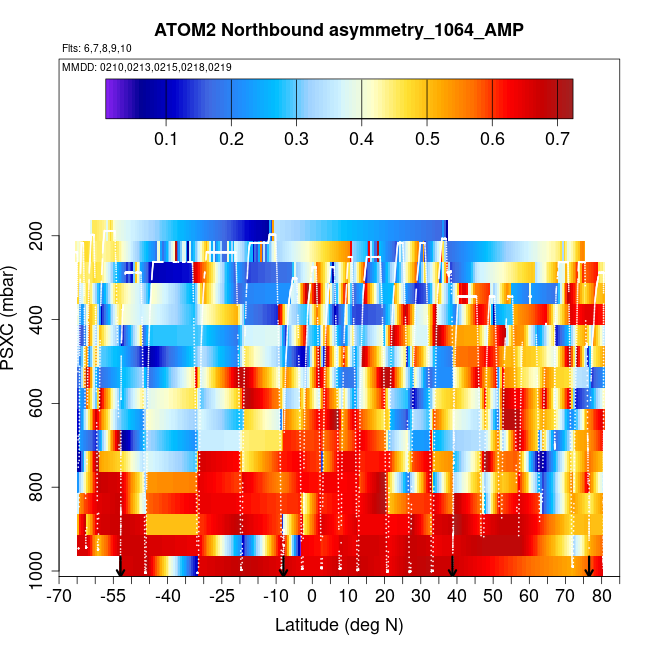 ATOM2 Northbound asymmetry_1064_AMP

Flts: 6,7,8,9,10

MMDD: 0210,0213,0215,0218,0219

0.1 0.2 0.3 0.4 0.5 0.6 0.7

PSXC (mbar)

200
400
600
800
1000

-70 -55 -40 -25 -10 0 10 20 30 40 50 60 70 80

Latitude (deg N)